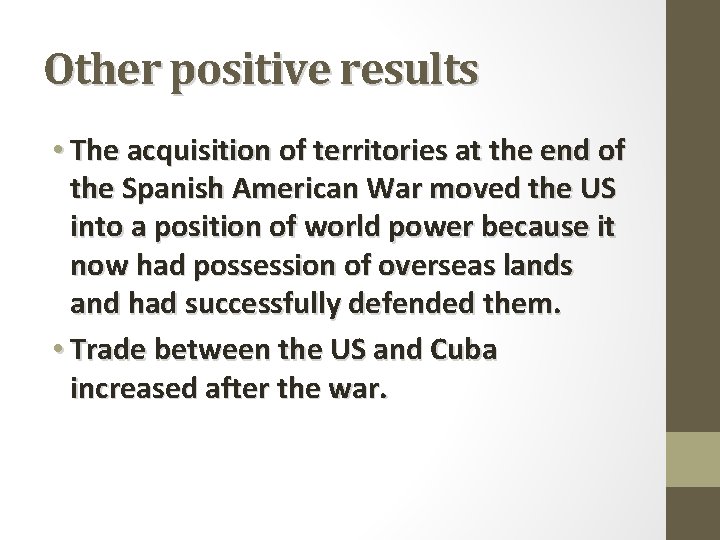 Other positive results

• The acquisition of territories at the end of the Spanish American War moved the US into a position of world power because it now had possession of overseas lands and had successfully defended them.

• Trade between the US and Cuba increased after the war.